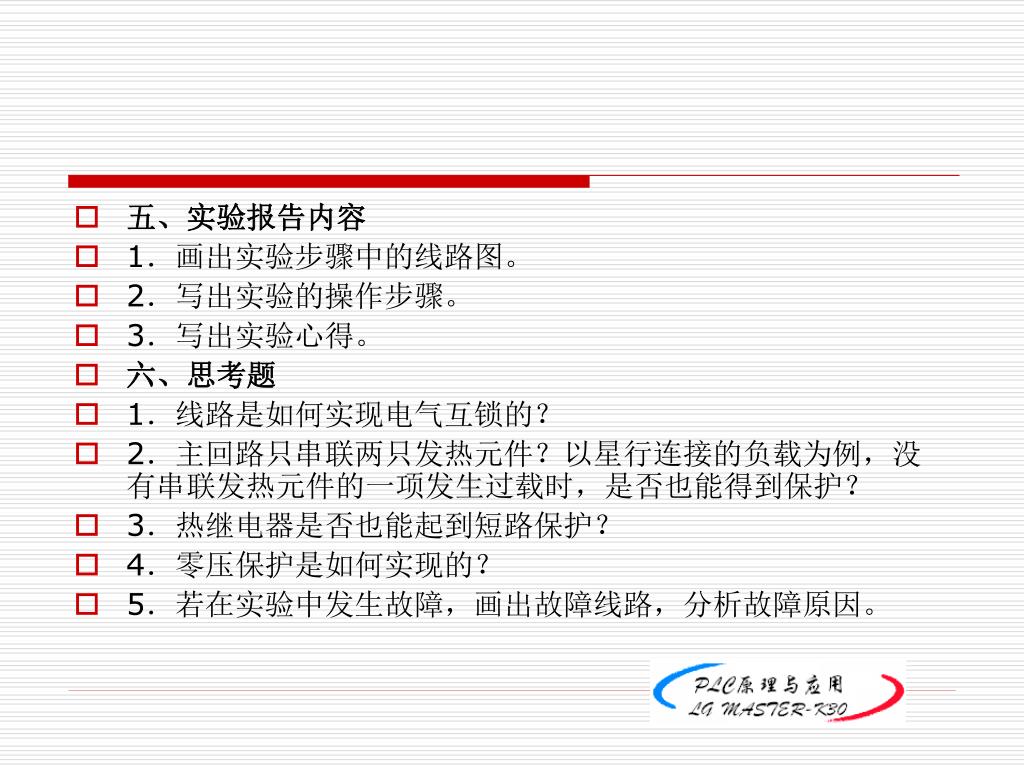 五、实验报告内容
1．画出实验步骤中的线路图。
2．写出实验的操作步骤。
3．写出实验心得。
六、思考题
1．线路是如何实现电气互锁的？
2．主回路只串联两只发热元件？以星行连接的负载为例，没有串联发热元件的一项发生过载时，是否也能得到保护？
3．热继电器是否也能起到短路保护？
4．零压保护是如何实现的？
5．若在实验中发生故障，画出故障线路，分析故障原因。

PLC原理与应用
LG MASTER-K30